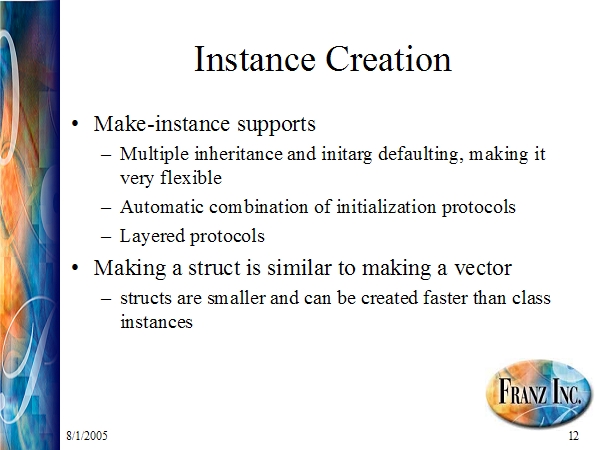 Instance Creation

• Make-instance supports
  – Multiple inheritance and initarg defaulting, making it very flexible
  – Automatic combination of initialization protocols
  – Layered protocols
• Making a struct is similar to making a vector
  – structs are smaller and can be created faster than class instances

FRANZ INC.

8/1/2005

12